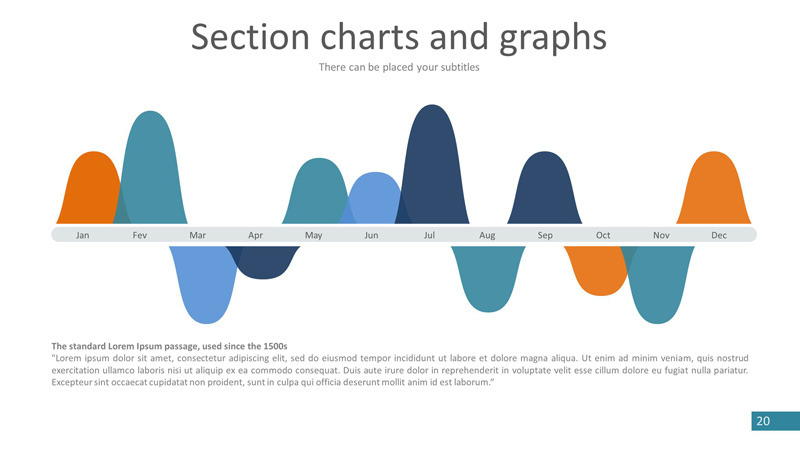 Section charts and graphs

There can be placed your subtitles

Jan Fev Mar Apr May Jun Jul Aug Sep Oct Nov Dec

The standard Lorem Ipsum passage, used since the 1500s
"Lorem ipsum dolor sit amet, consectetur adipiscing elit, sed do eiusmod tempor incididunt ut labore et dolore magna aliqua. Ut enim ad minim veniam, quis nostrud exercitation ullamco laboris nisi ut aliquip ex ea commodo consequat. Duis aute irure dolor in reprehenderit in voluptate velit esse cillum dolore eu fugiat nulla pariatur. Excepteur sint occaecat cupidatat non proident, sunt in culpa qui officia deserunt mollit anim id est laborum."

20